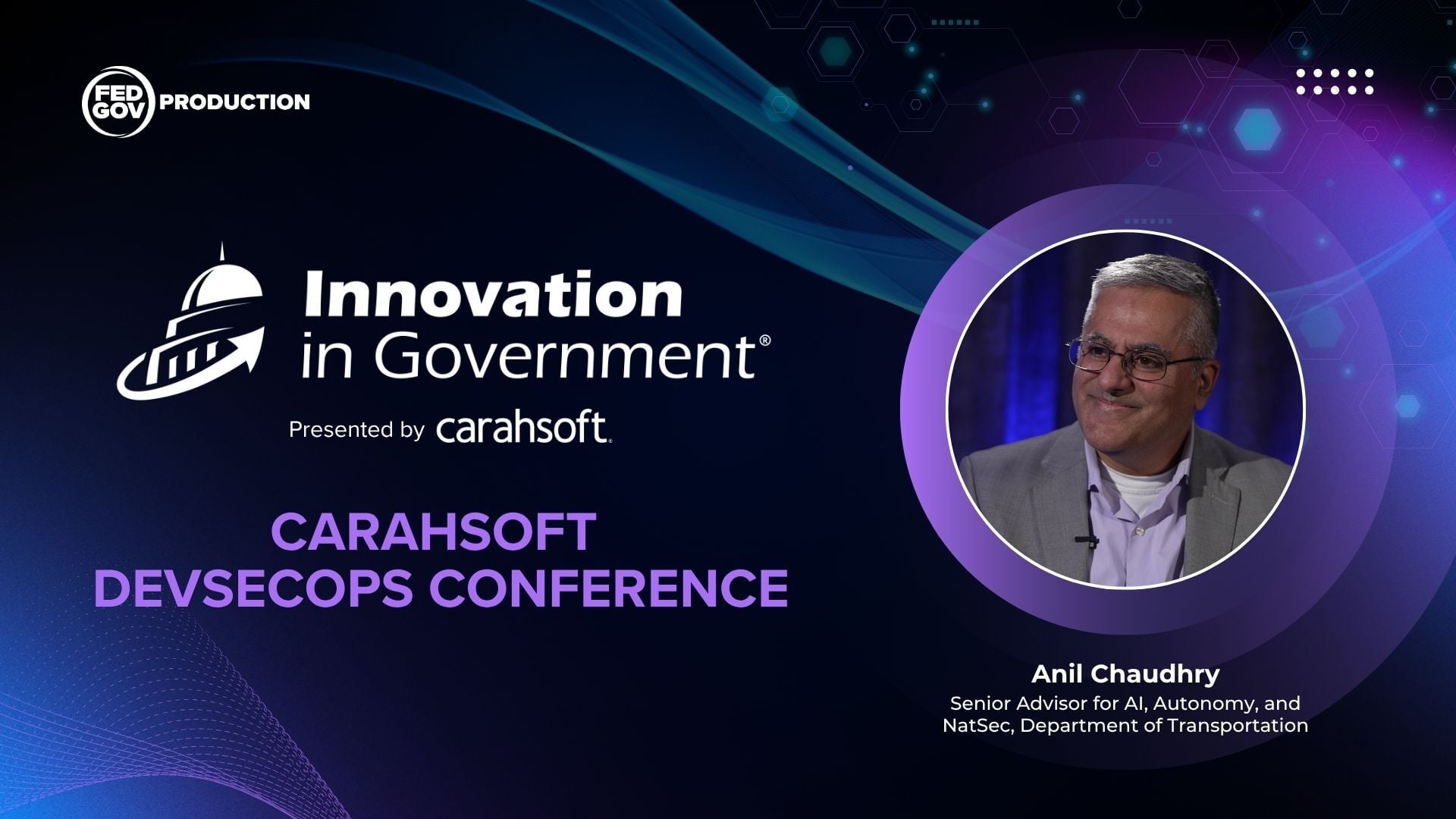 FED GOV PRODUCTION

Innovation in Government®

Presented by carahsoft.

CARAHSOFT DEVSECOPS CONFERENCE

Anil Chaudhry

Senior Advisor for AI, Autonomy, and NatSec, Department of Transportation